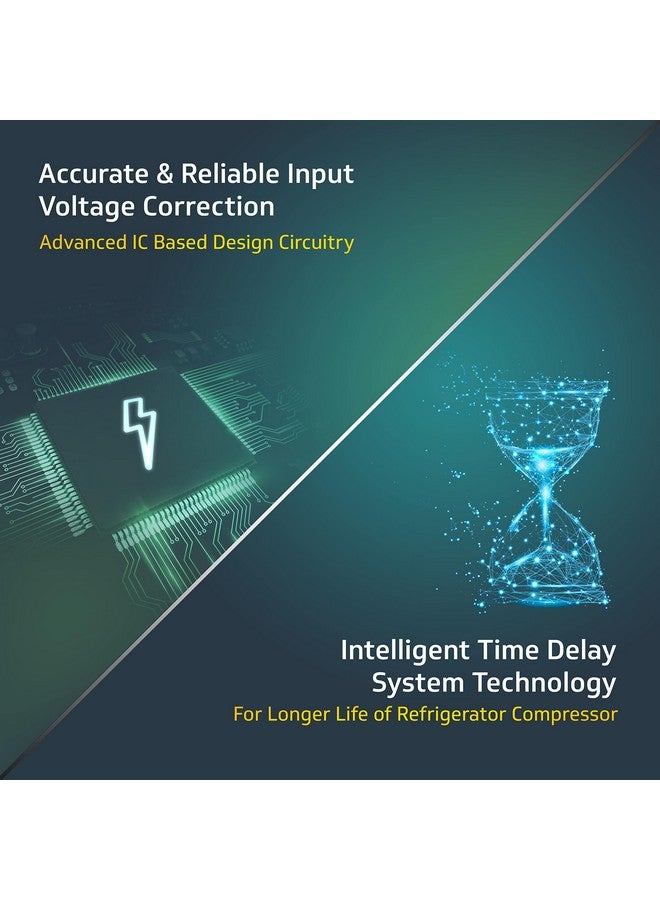 Accurate & Reliable Input Voltage Correction

Advanced IC Based Design Circuitry

Intelligent Time Delay System Technology

For Longer Life of Refrigerator Compressor